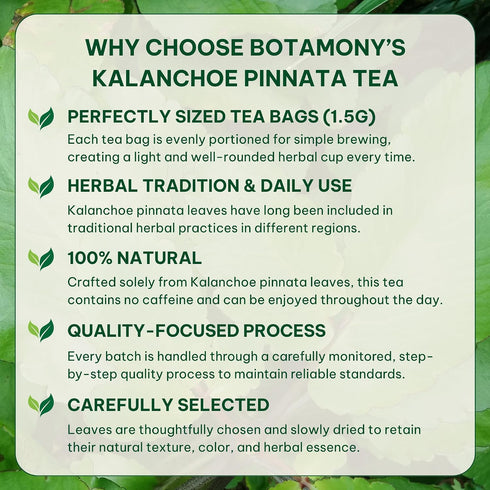 WHY CHOOSE BOTAMONY'S KALANCHOE PINNATA TEA

PERFECTLY SIZED TEA BAGS (1.5G)

Each tea bag is evenly portioned for simple brewing, creating a light and well-rounded herbal cup every time.

HERBAL TRADITION & DAILY USE

Kalanchoe pinnata leaves have long been included in traditional herbal practices in different regions.

100% NATURAL

Crafted solely from Kalanchoe pinnata leaves, this tea contains no caffeine and can be enjoyed throughout the day.

QUALITY-FOCUSED PROCESS

Every batch is handled through a carefully monitored, step-by-step quality process to maintain reliable standards.

CAREFULLY SELECTED

Leaves are thoughtfully chosen and slowly dried to retain their natural texture, color, and herbal essence.